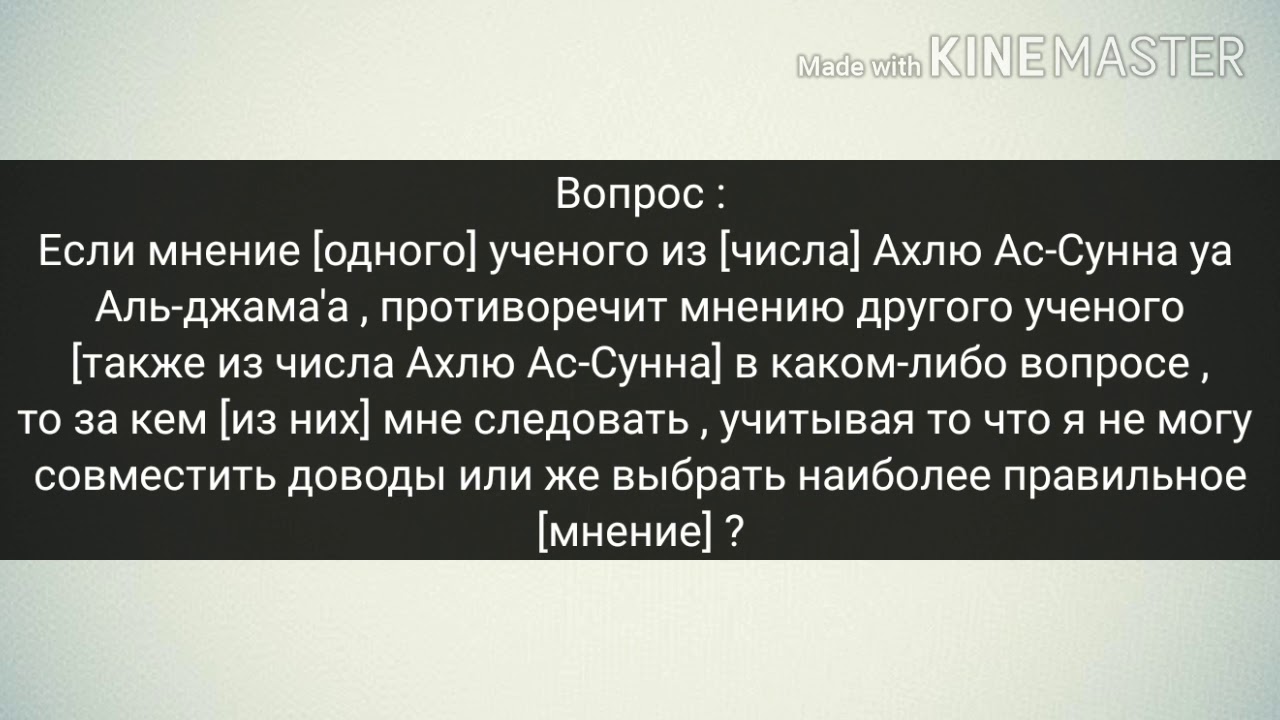 Made with KINEMASTER

Вопрос :
Если мнение [одного] ученого из [числа] Ахлю Ас-Сунна уа Аль-джама'а , противоречит мнению другого ученого [также из числа Ахлю Ас-Сунна] в каком-либо вопросе , то за кем [из них] мне следовать , учитывая то что я не могу совместить доводы или же выбрать наиболее правильное [мнение] ?